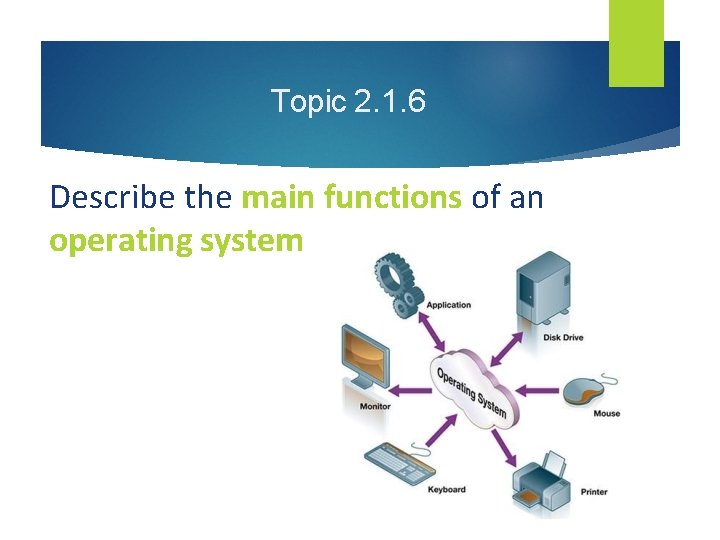 Topic 2.1.6

Describe the main functions of an operating system

Application

Disk Drive

Operating System

Monitor

Mouse

Keyboard

Printer